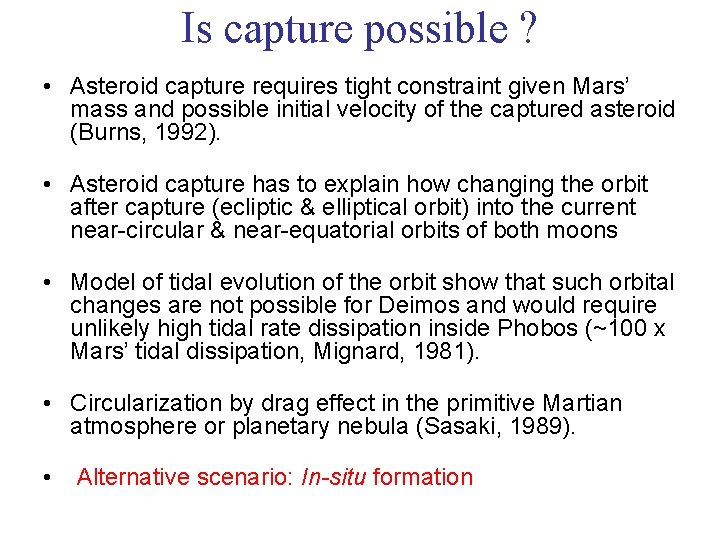 Is capture possible ?

• Asteroid capture requires tight constraint given Mars' mass and possible initial velocity of the captured asteroid (Burns, 1992).

• Asteroid capture has to explain how changing the orbit after capture (ecliptic & elliptical orbit) into the current near-circular & near-equatorial orbits of both moons

• Model of tidal evolution of the orbit show that such orbital changes are not possible for Deimos and would require unlikely high tidal rate dissipation inside Phobos (~100 x Mars' tidal dissipation, Mignard, 1981).

• Circularization by drag effect in the primitive Martian atmosphere or planetary nebula (Sasaki, 1989).

• Alternative scenario: In-situ formation